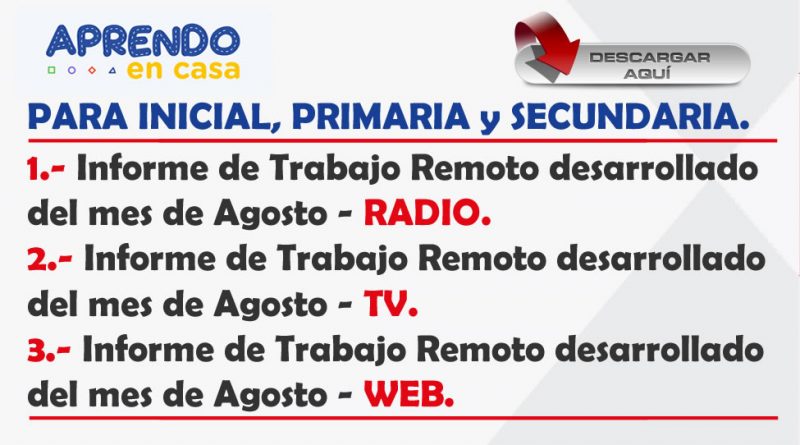 APRENDO
en casa

DESCARGAR
AQUÍ

PARA INICIAL, PRIMARIA y SECUNDARIA.

1.- Informe de Trabajo Remoto desarrollado del mes de Agosto - RADIO.

2.- Informe de Trabajo Remoto desarrollado del mes de Agosto - TV.

3.- Informe de Trabajo Remoto desarrollado del mes de Agosto - WEB.